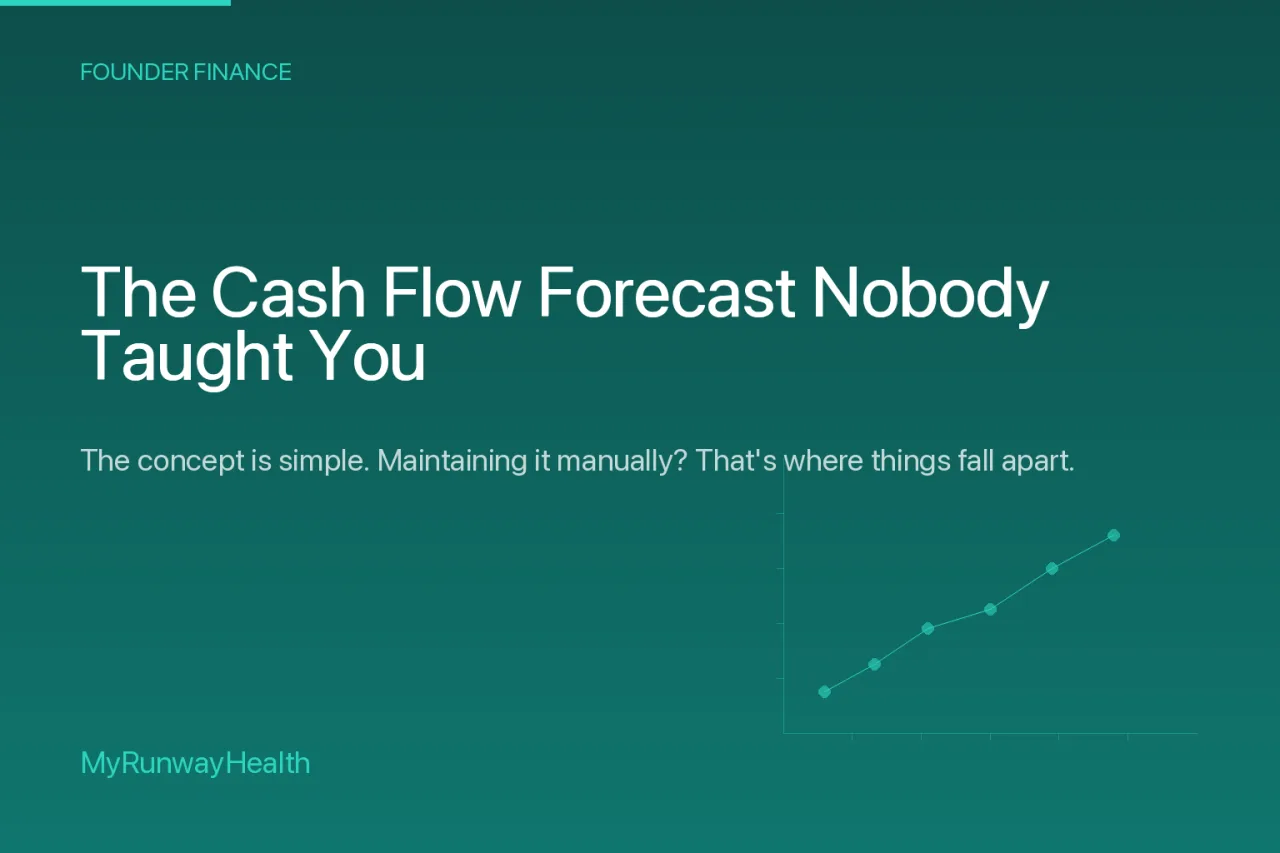 FOUNDER FINANCE

The Cash Flow Forecast Nobody Taught You

The concept is simple. Maintaining it manually? That's where things fall apart.

MyRunwayHealth